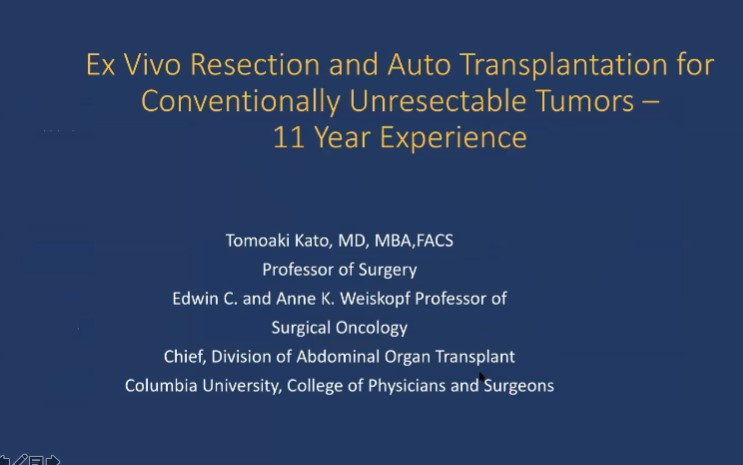 Ex Vivo Resection and Auto Transplantation for Conventionally Unresectable Tumors – 11 Year Experience

Tomoaki Kato, MD, MBA,FACS
Professor of Surgery
Edwin C. and Anne K. Weiskopf Professor of Surgical Oncology
Chief, Division of Abdominal Organ Transplant
Columbia University, College of Physicians and Surgeons